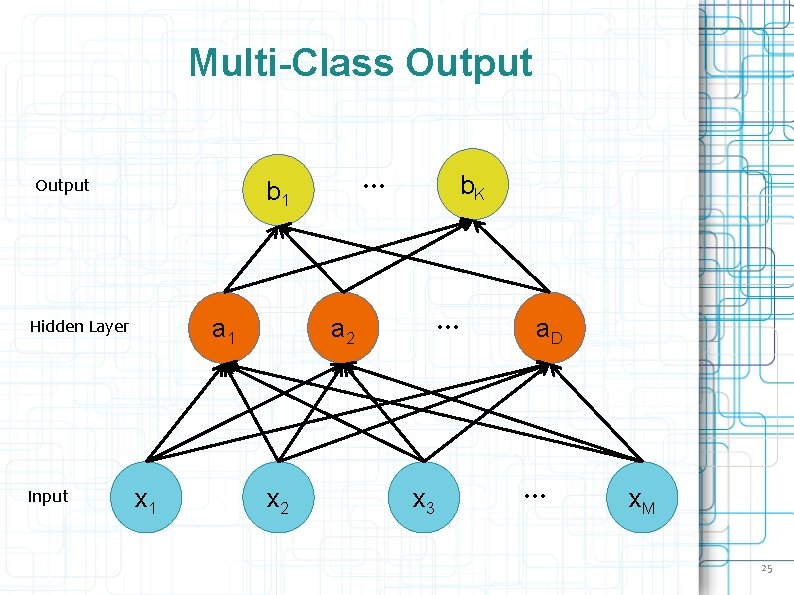 Multi-Class Output

Output

$b_1$ … $b_K$

Hidden Layer

$a_1$ $a_2$ … $a_D$

Input

$x_1$ $x_2$ $x_3$ … $x_M$

25